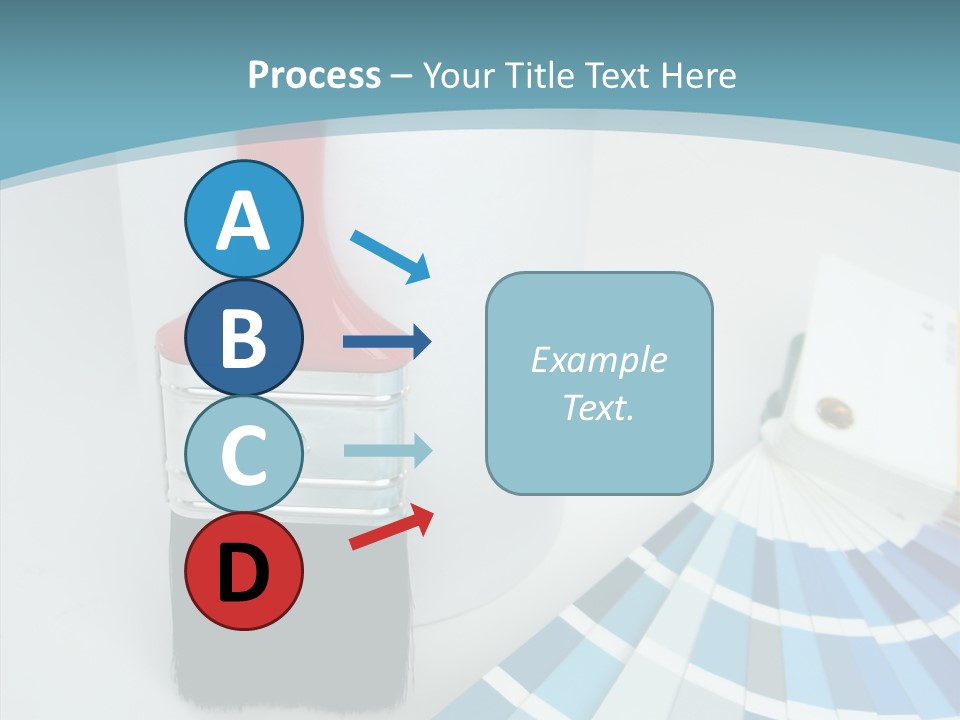 Process – Your Title Text Here

A

B

C

D

Example Text.